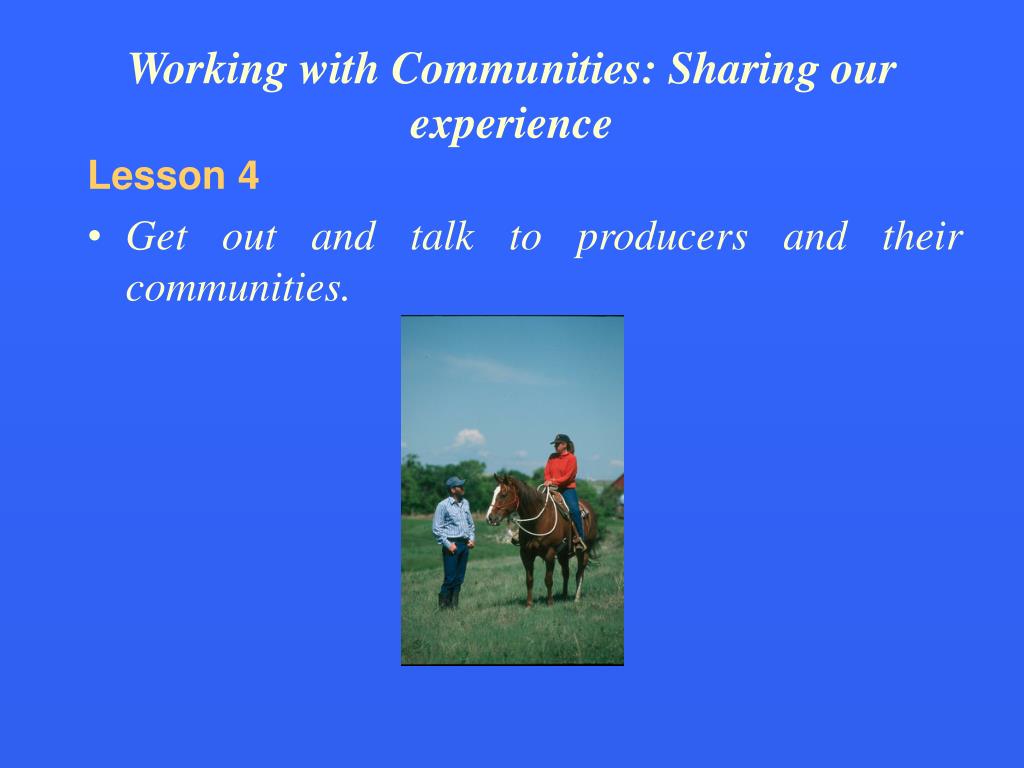 Working with Communities: Sharing our experience

Lesson 4

• Get out and talk to producers and their communities.